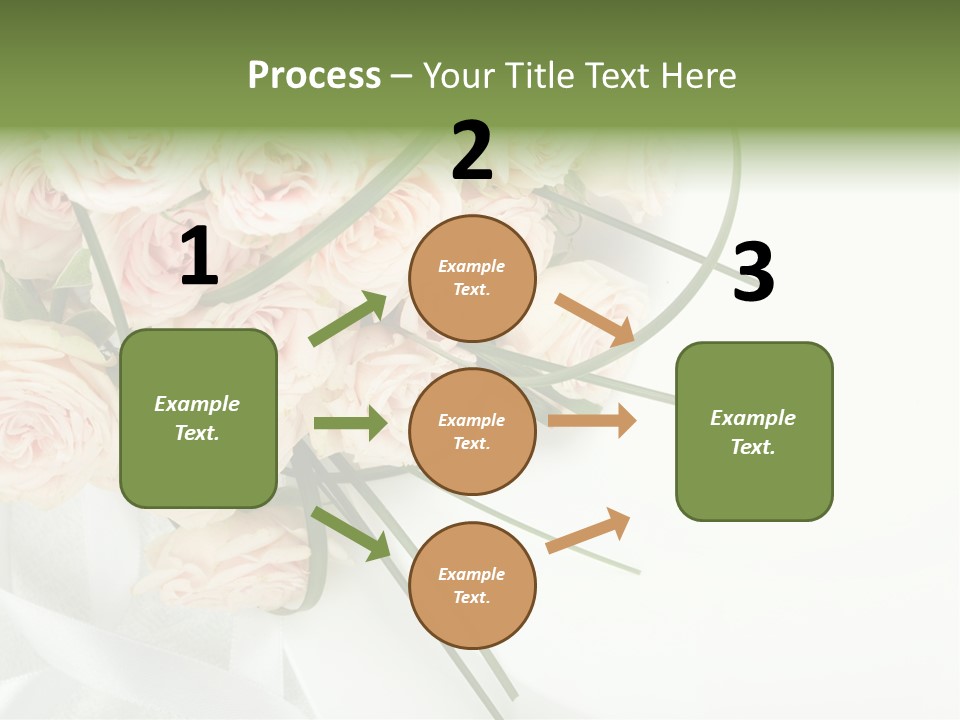 Process – Your Title Text Here

1

Example Text.

2

Example Text.

Example Text.

Example Text.

3

Example Text.